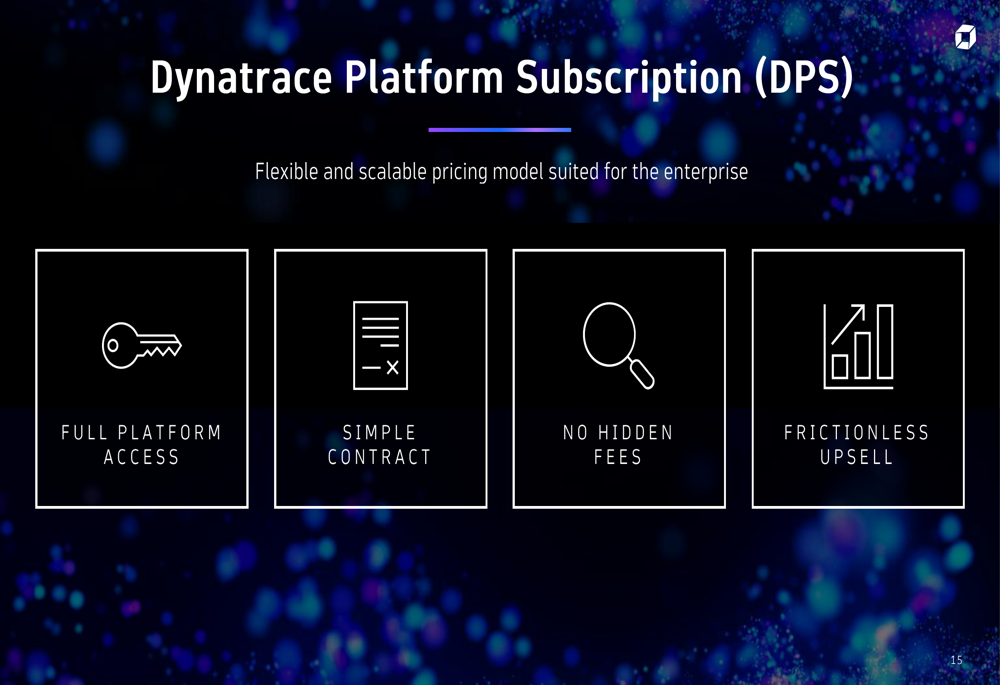 Dynatrace Platform Subscription (DPS)

Flexible and scalable pricing model suited for the enterprise

FULL PLATFORM ACCESS

SIMPLE CONTRACT

NO HIDDEN FEES

FRICTIONLESS UPSELL

15